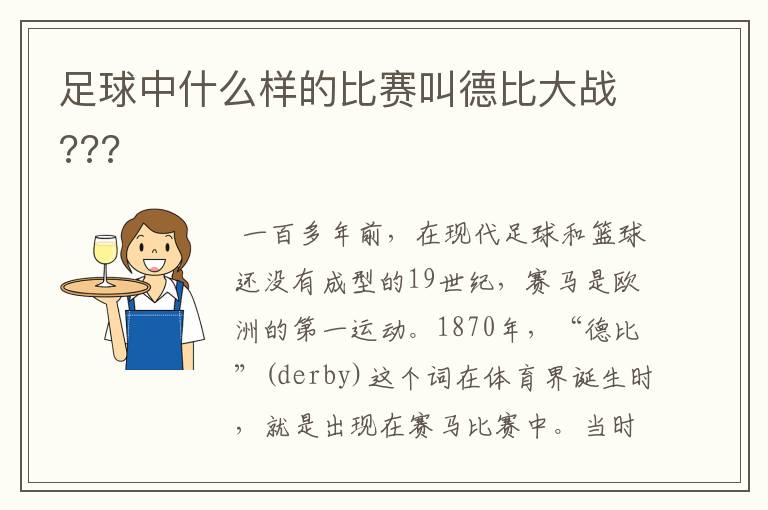 足球中什么样的比赛叫德比大战???

一百多年前，在现代足球和篮球还没有成型的19世纪，赛马是欧洲的第一运动。1870年，“德比”(derby)这个词在体育界诞生时，就是出现在赛马比赛中。当时